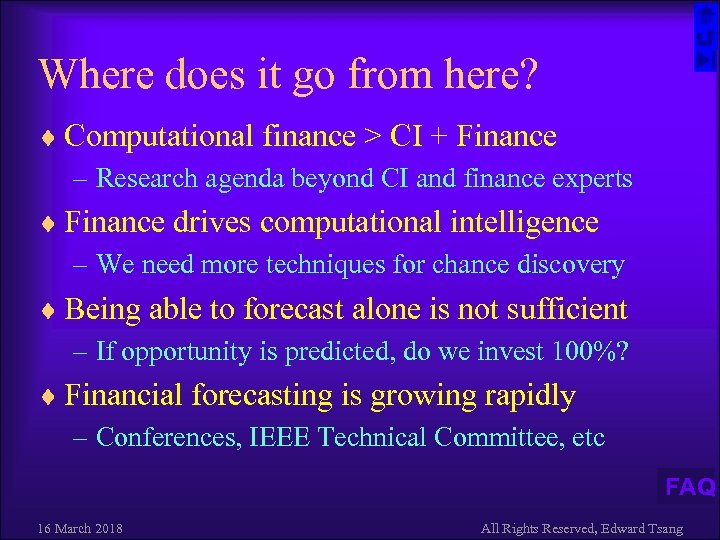 Where does it go from here?

♦ Computational finance > CI + Finance
– Research agenda beyond CI and finance experts

♦ Finance drives computational intelligence
– We need more techniques for chance discovery

♦ Being able to forecast alone is not sufficient
– If opportunity is predicted, do we invest 100%?

♦ Financial forecasting is growing rapidly
– Conferences, IEEE Technical Committee, etc

FAQ

16 March 2018

All Rights Reserved, Edward Tsang